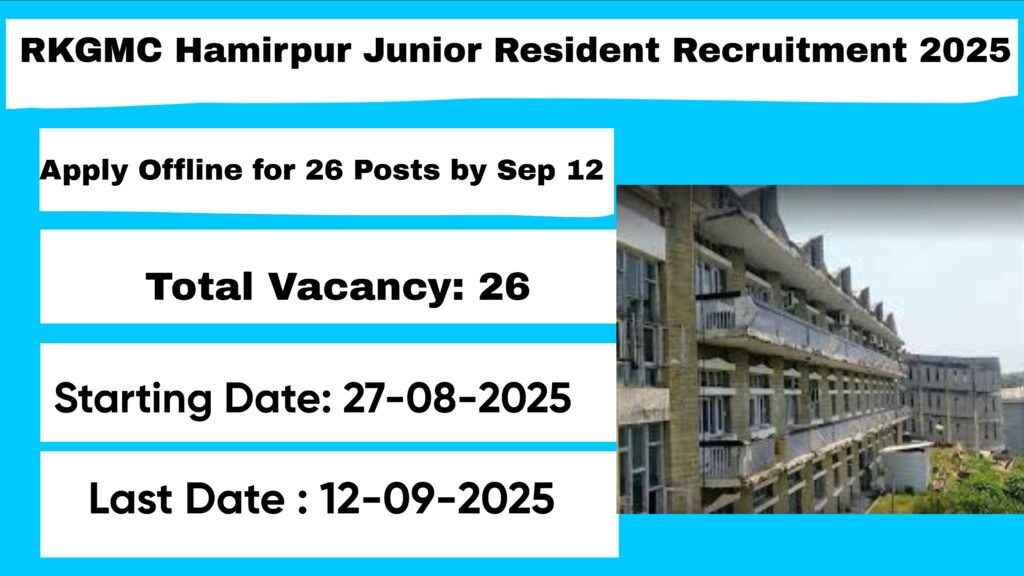 RKGMC Hamirpur Junior Resident Recruitment 2025

Apply Offline for 26 Posts by Sep 12

Total Vacancy: 26

Starting Date: 27-08-2025

Last Date : 12-09-2025